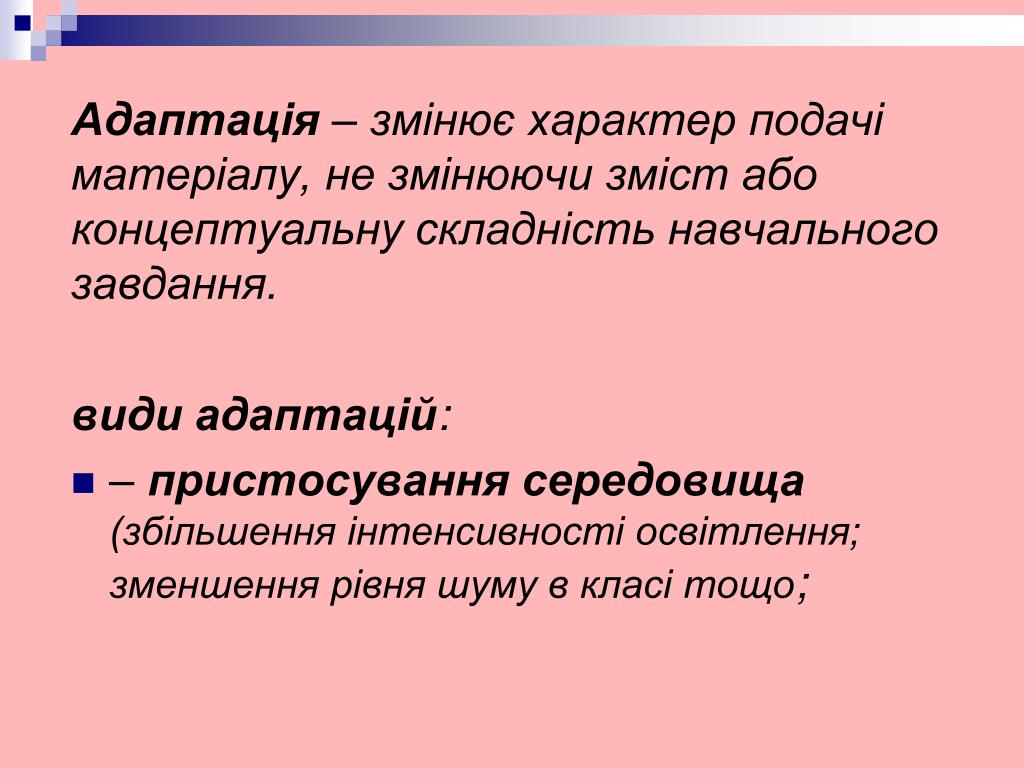 Адаптація – змінює характер подачі матеріалу, не змінюючи зміст або концептуальну складність навчального завдання.

види адаптацій:

– пристосування середовища (збільшення інтенсивності освітлення; зменшення рівня шуму в класі тощо;